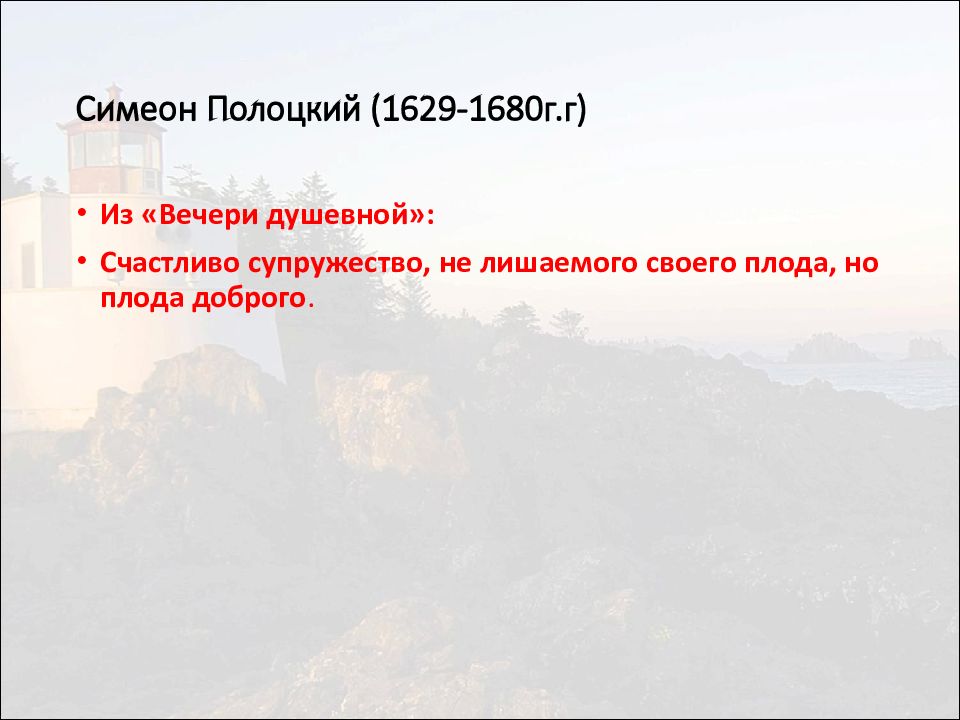 Симеон Полоцкий (1629-1680г.г)

• Из «Вечери душевной»:

• Счастливо супружество, не лишаемого своего плода, но плода доброго.